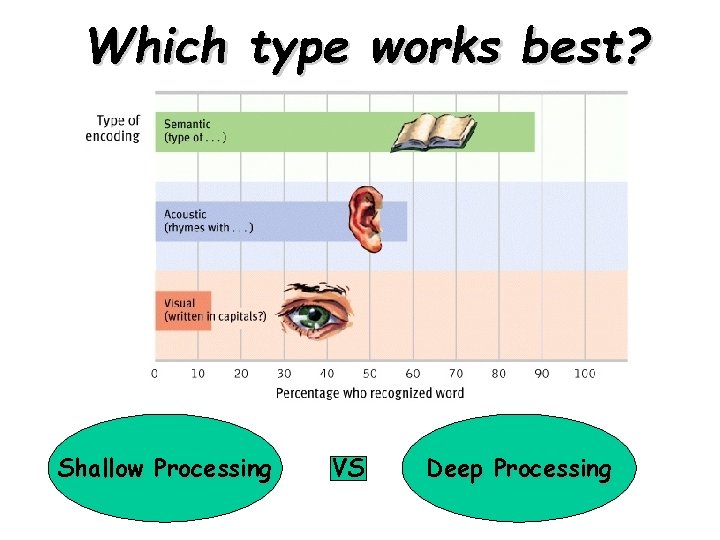 Which type works best?

Type of encoding

Semantic (type of . . .)

Acoustic (rhymes with . . .)

Visual (written in capitals?)

0 10 20 30 40 50 60 70 80 90 100

Percentage who recognized word

Shallow Processing

VS

Deep Processing